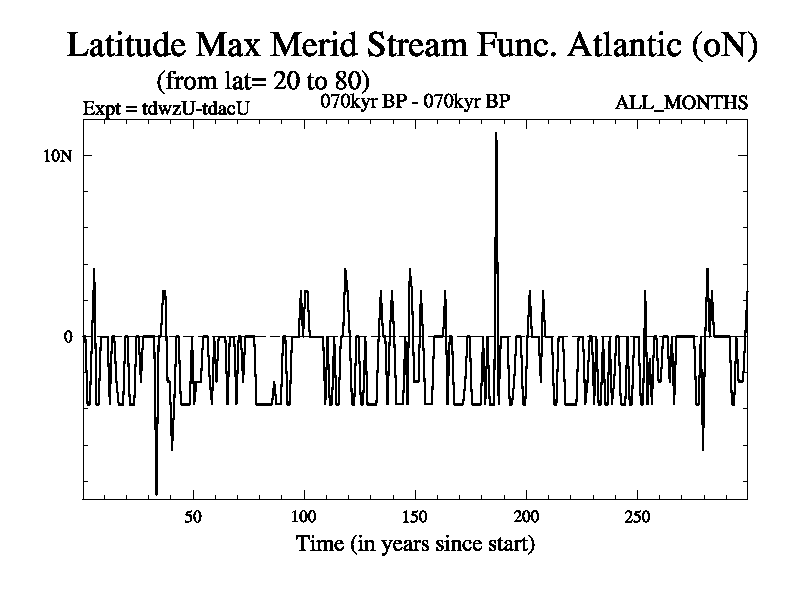 Latitude Max Merid Stream Func. Atlantic (oN)
(from lat= 20 to 80)
Expt = tdwzU-tdacU
070kyr BP - 070kyr BP
ALL_MONTHS

10N
0

50
100
150
200
250
Time (in years since start)